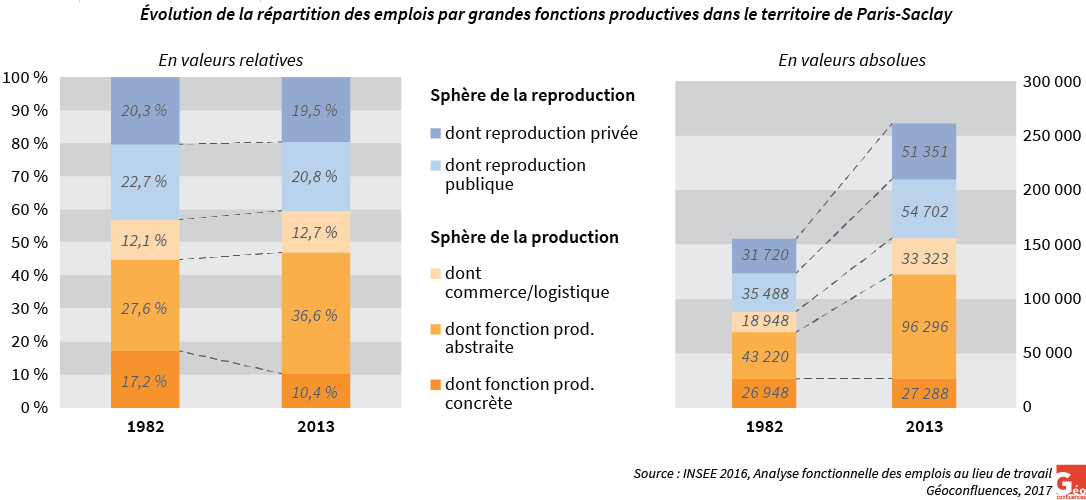 Évolution de la répartition des emplois par grandes fonctions productives dans le territoire de Paris-Saclay

En valeurs relatives

100 %
90 %
80 %
70 %
60 %
50 %
40 %
30 %
20 %
10 %
0 %

20,3 %
22,7 %
12,1 %
27,6 %
17,2 %

19,5 %
20,8 %
12,7 %
36,6 %
10,4 %

1982
2013

Sphère de la reproduction
dont reproduction privée
dont reproduction publique

Sphère de la production
dont commerce/logistique
dont fonction prod. abstraite
dont fonction prod. concrète

En valeurs absolues

300 000
250 000
200 000
150 000
100 000
50 000
0

31 720
35 488
18 948
43 220
26 948

51 351
54 702
33 323
96 296
27 288

1982
2013

Source : INSEE 2016, Analyse fonctionnelle des emplois au lieu de travail
Géoconfluences, 2017

Géo confluences